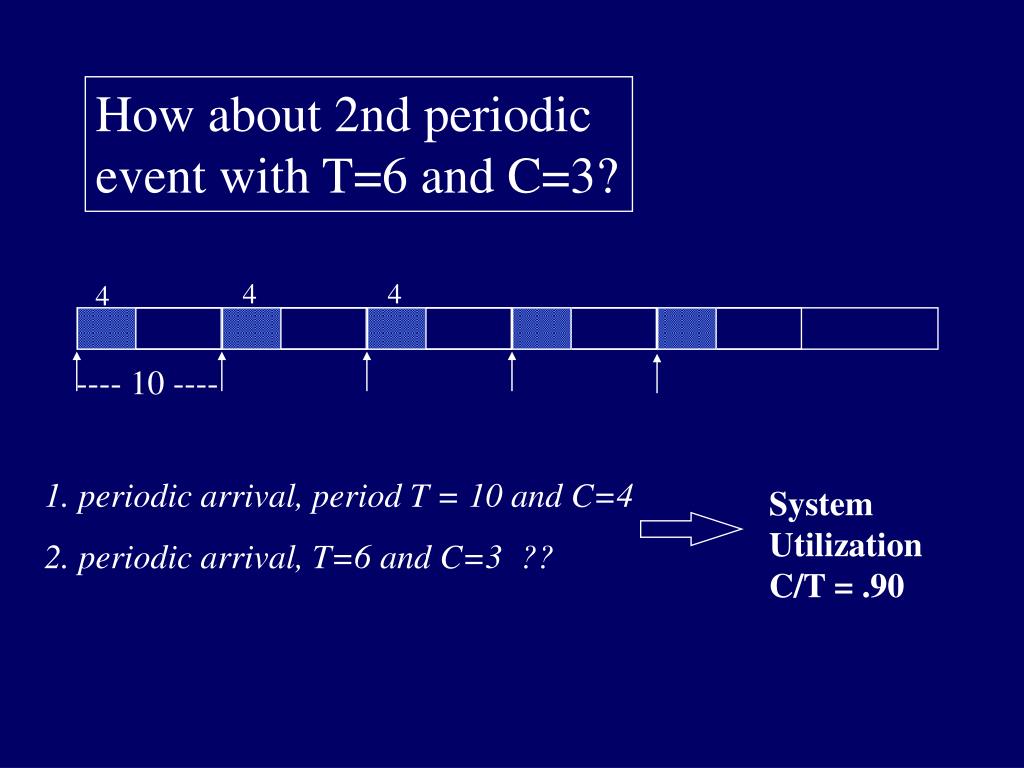 How about 2nd periodic event with T=6 and C=3?

4 4 4

---- 10 ----

1. periodic arrival, period T = 10 and C=4

2. periodic arrival, T=6 and C=3 ??

System Utilization C/T = .90